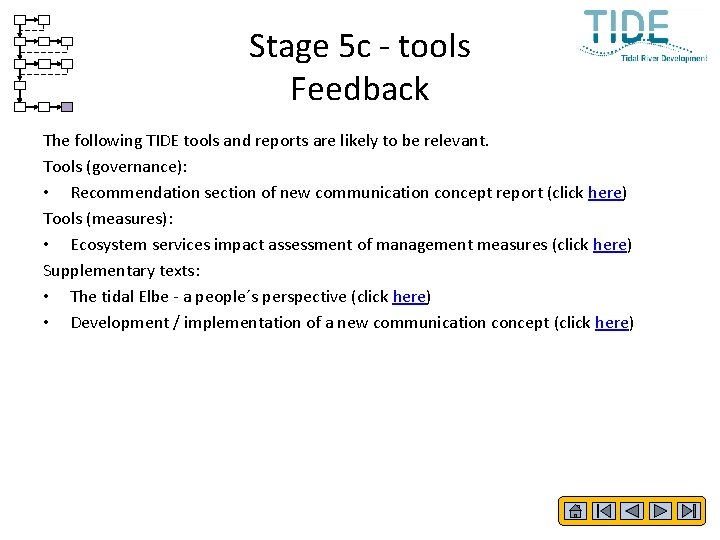 TIDE
Tidal River Development

Stage 5c - tools
Feedback

The following TIDE tools and reports are likely to be relevant.

Tools (governance):

• Recommendation section of new communication concept report (click here)

Tools (measures):

• Ecosystem services impact assessment of management measures (click here)

Supplementary texts:

• The tidal Elbe - a people´s perspective (click here)

• Development / implementation of a new communication concept (click here)